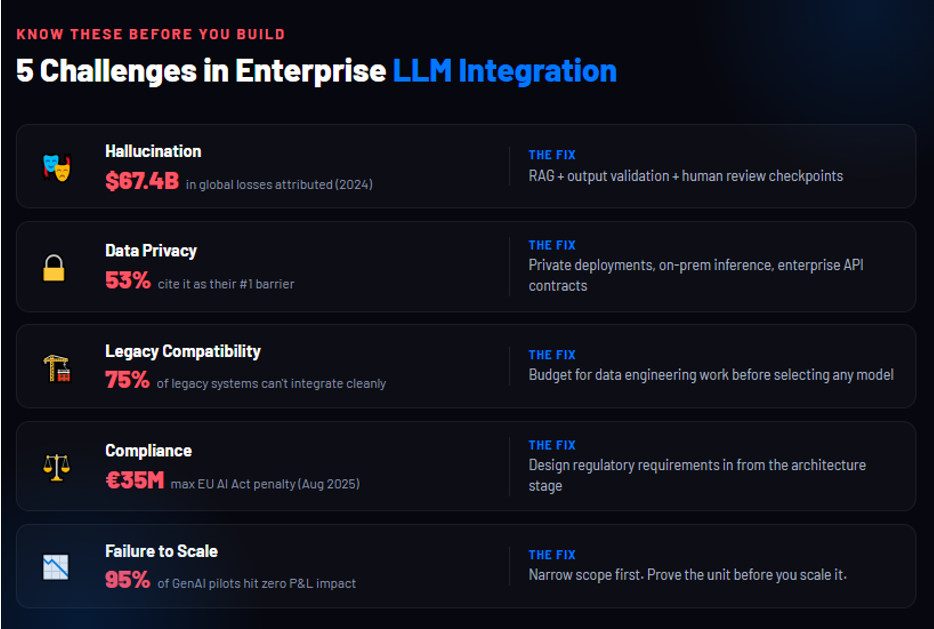 KNOW THESE BEFORE YOU BUILD

5 Challenges in Enterprise LLM Integration

Hallucination
$67.4B in global losses attributed (2024)

THE FIX
RAG + output validation + human review checkpoints

Data Privacy
53% cite it as their #1 barrier

THE FIX
Private deployments, on-prem inference, enterprise API contracts

Legacy Compatibility
75% of legacy systems can't integrate cleanly

THE FIX
Budget for data engineering work before selecting any model

Compliance
€35M max EU AI Act penalty (Aug 2025)

THE FIX
Design regulatory requirements in from the architecture stage

Failure to Scale
95% of GenAI pilots hit zero P&L impact

THE FIX
Narrow scope first. Prove the unit before you scale it.